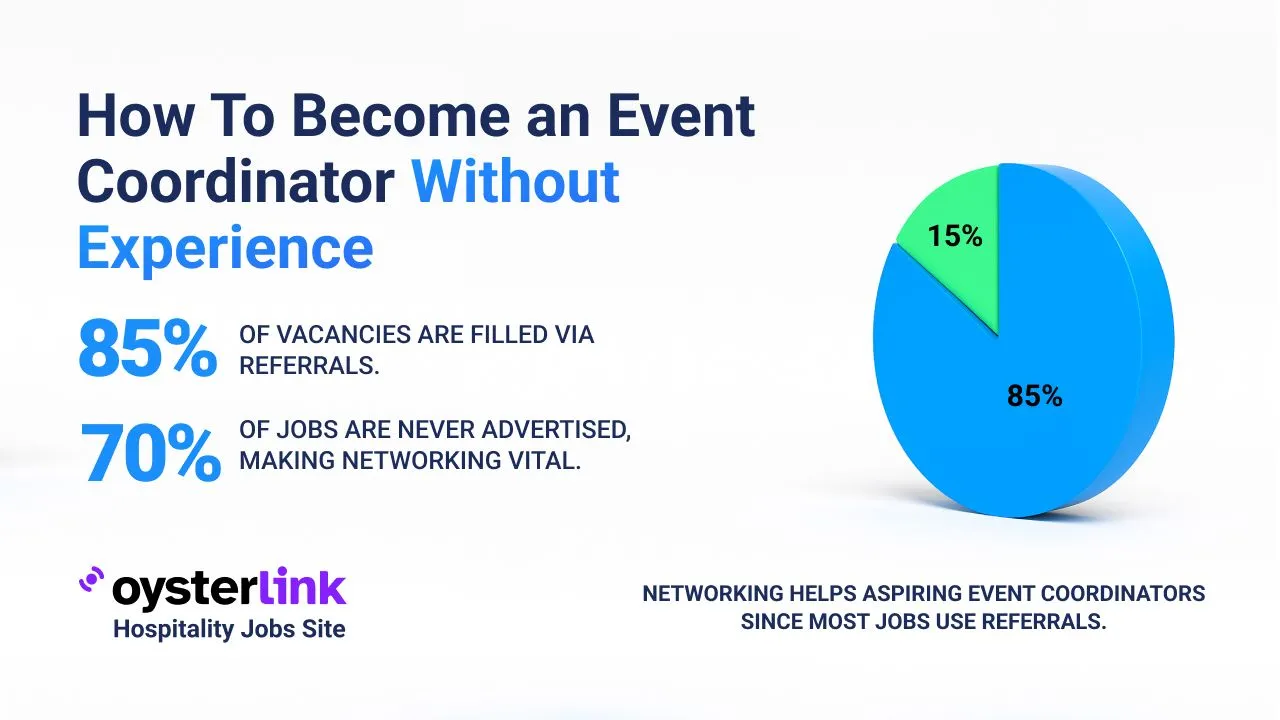 How To Become an Event Coordinator Without Experience

85% OF VACANCIES ARE FILLED VIA REFERRALS.

70% OF JOBS ARE NEVER ADVERTISED, MAKING NETWORKING VITAL.

15%

85%

oysterlink
Hospitality Jobs Site

NETWORKING HELPS ASPIRING EVENT COORDINATORS SINCE MOST JOBS USE REFERRALS.